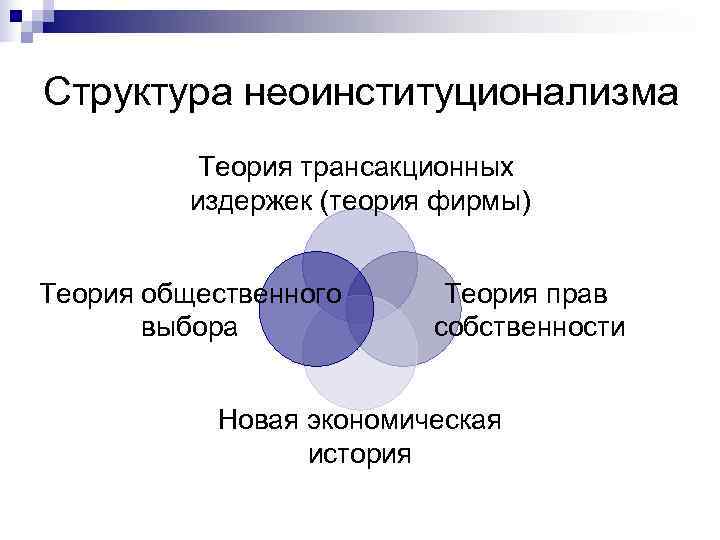 Структура неоинституционализма

Теория трансакционных издержек (теория фирмы)

Теория общественного выбора

Теория прав собственности

Новая экономическая история